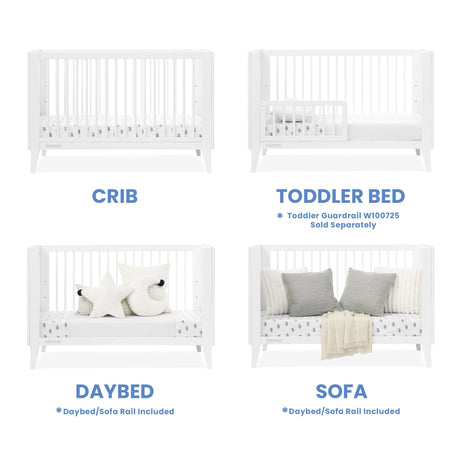 CRIB

TODDLER BED

* Toddler Guardrail W100725 Sold Separately

DAYBED

*Daybed/Sofa Rail Included

SOFA

*Daybed/Sofa Rail Included